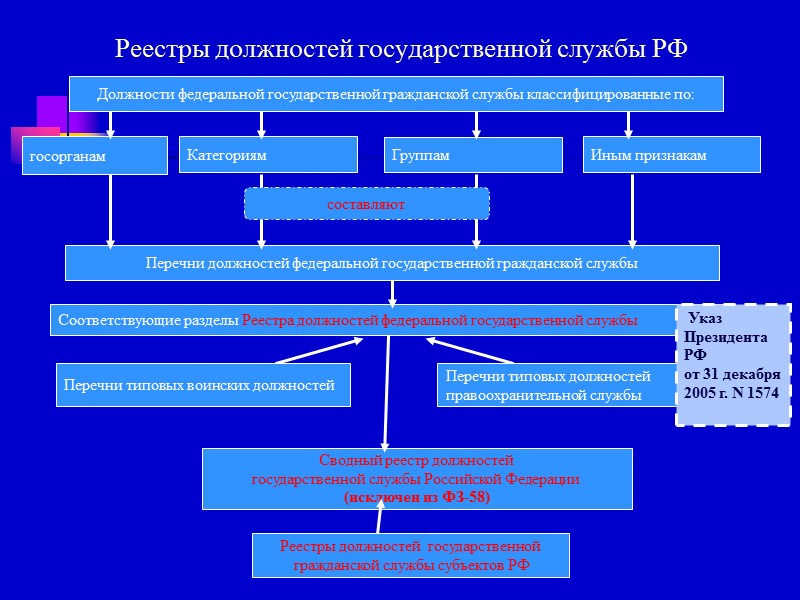 Реестры должностей государственной службы РФ

Должности федеральной государственной гражданской службы классифицированные по:

госорганам

Категориям

Группам

Иным признакам

составляют

Перечни должностей федеральной государственной гражданской службы

Соответствующие разделы Реестра должностей федеральной государственной службы

Указ Президента РФ от 31 декабря 2005 г. N 1574

Перечни типовых воинских должностей

Перечни типовых должностей правоохранительной службы

Сводный реестр должностей государственной службы Российской Федерации (исключен из ФЗ-58)

Реестры должностей государственной гражданской службы субъектов РФ